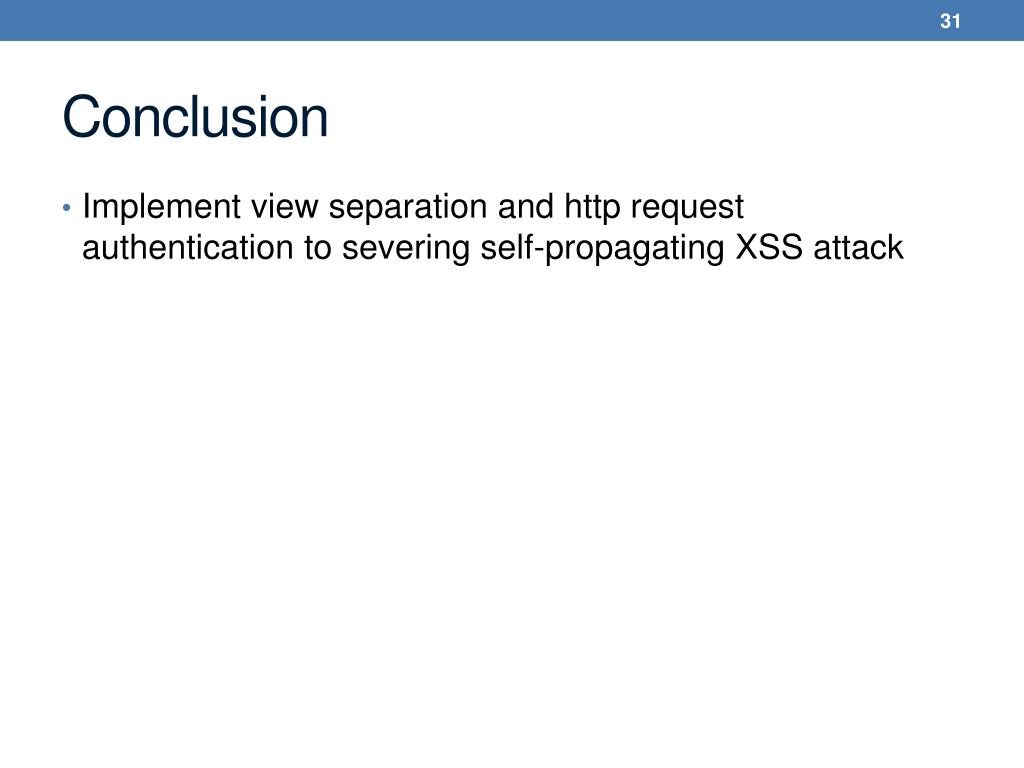 31

Conclusion

• Implement view separation and http request authentication to severing self-propagating XSS attack